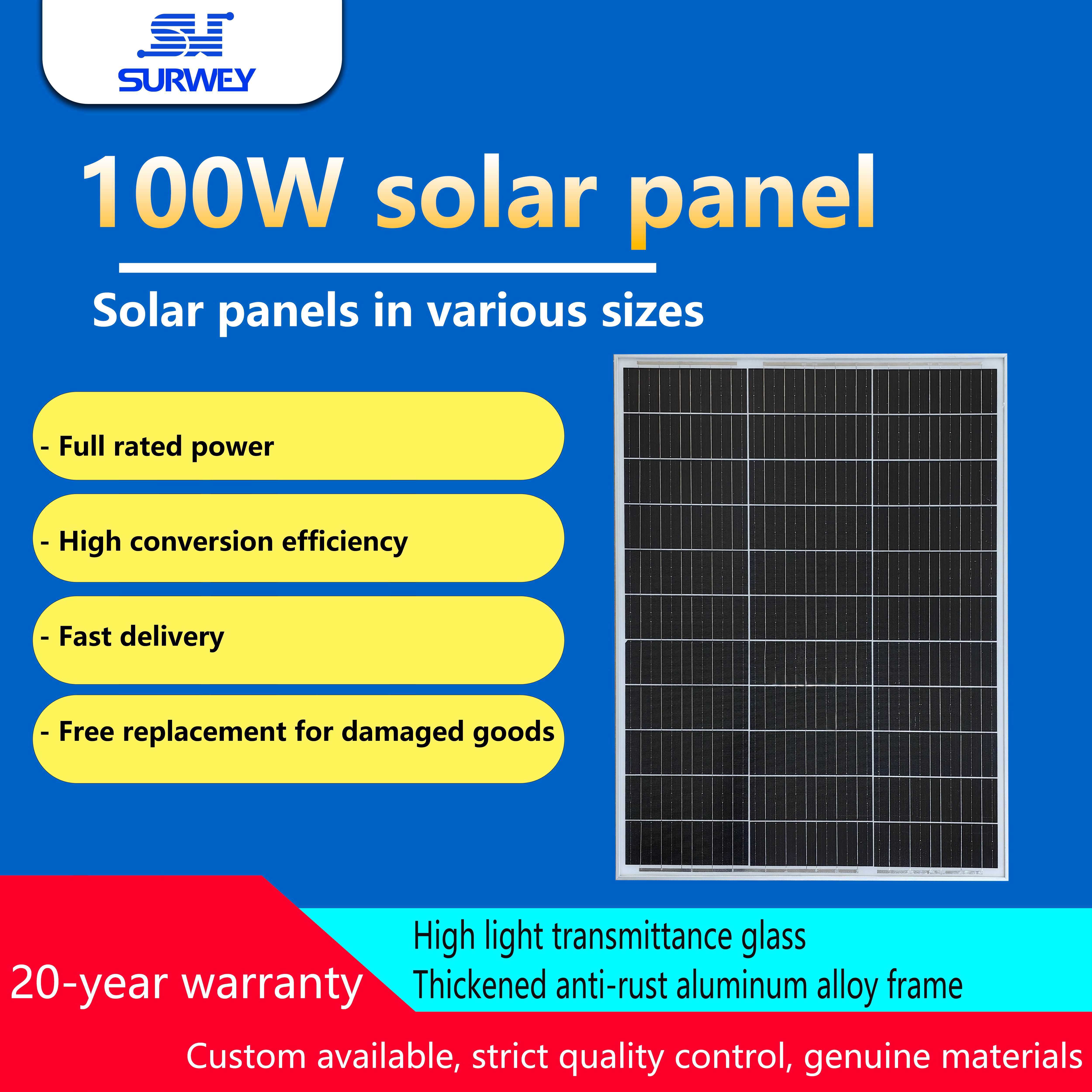 SURWEY

100W solar panel

Solar panels in various sizes

- Full rated power

- High conversion efficiency

- Fast delivery

- Free replacement for damaged goods

20-year warranty

High light transmittance glass
Thickened anti-rust aluminum alloy frame

Custom available, strict quality control, genuine materials